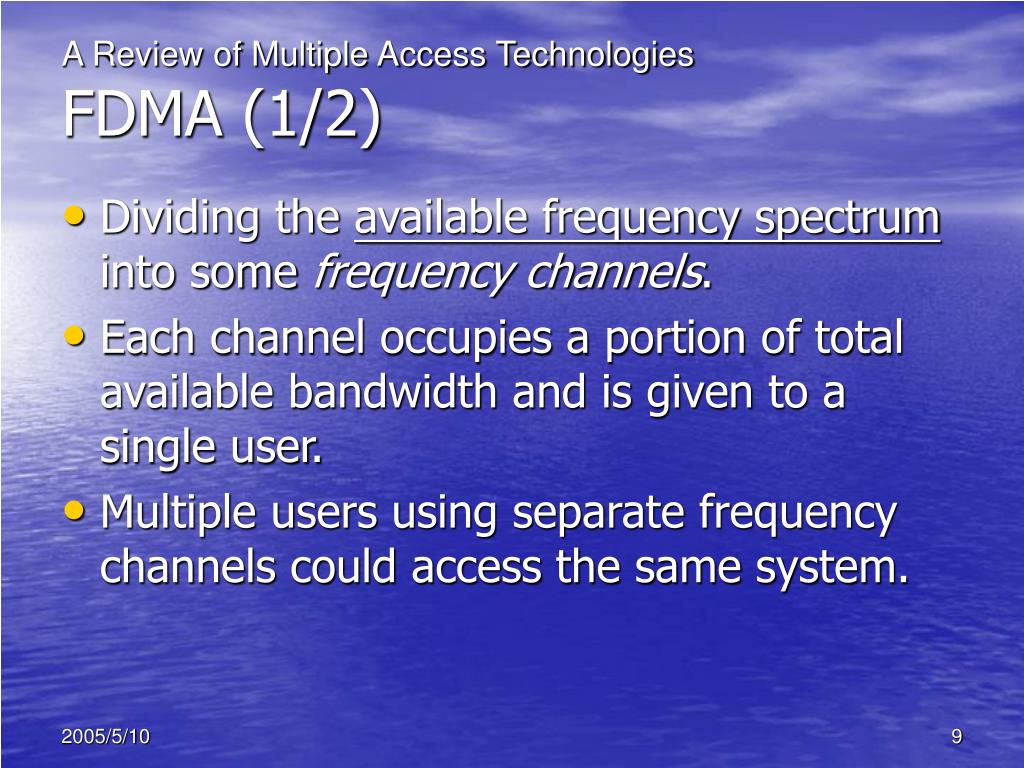 A Review of Multiple Access Technologies
FDMA (1/2)

• Dividing the available frequency spectrum into some frequency channels.
• Each channel occupies a portion of total available bandwidth and is given to a single user.
• Multiple users using separate frequency channels could access the same system.

2005/5/10

9